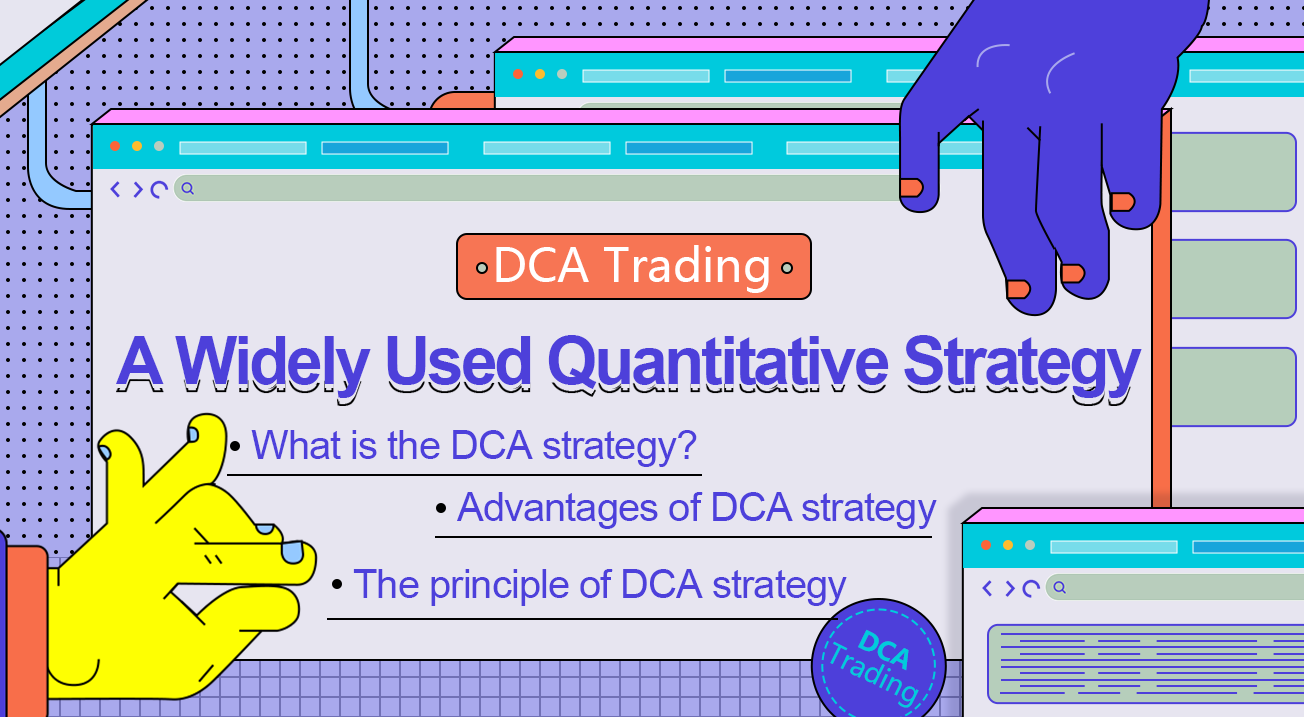 DCA Trading

A Widely Used Quantitative Strategy

• What is the DCA strategy?

• Advantages of DCA strategy

• The principle of DCA strategy

DCA Trading